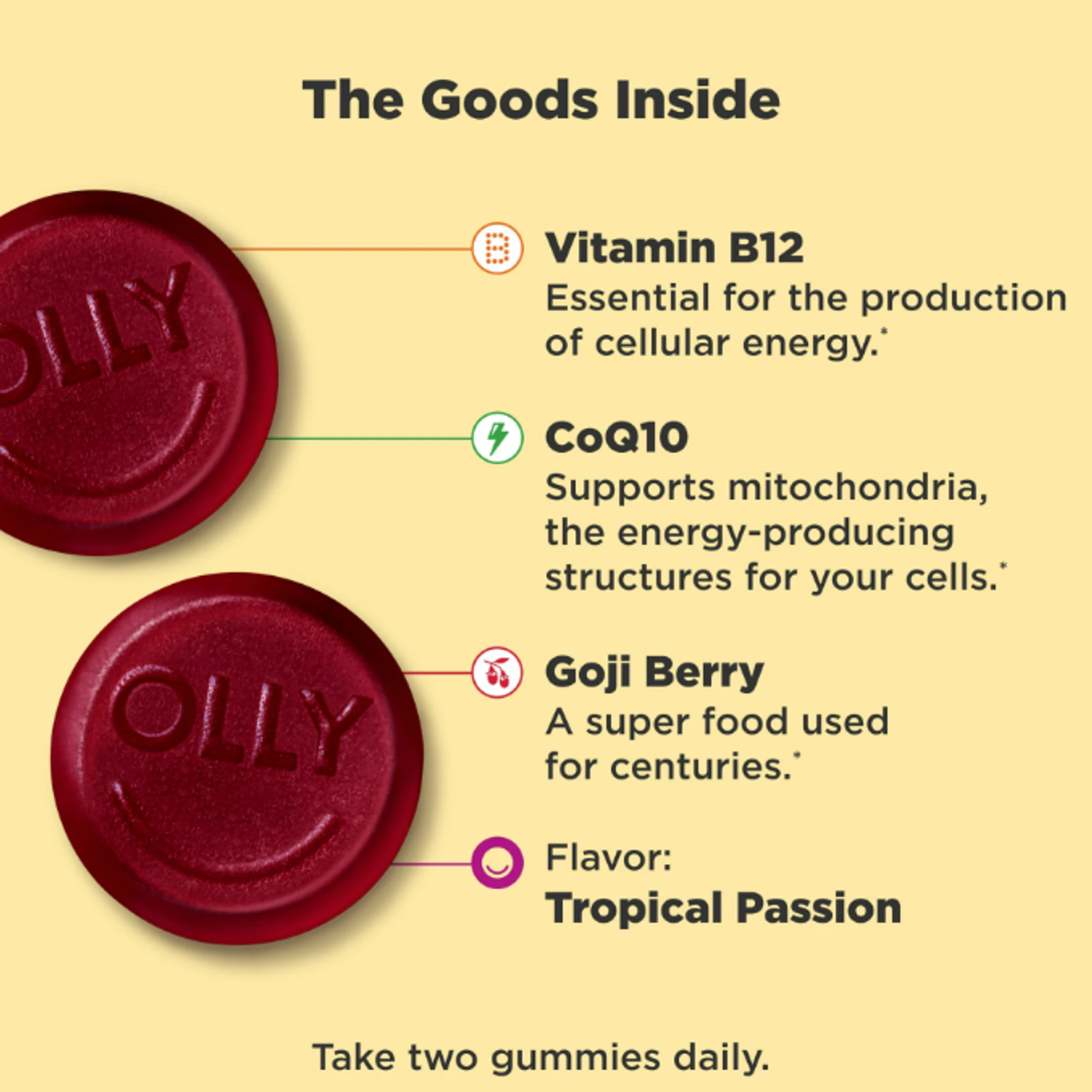 The Goods Inside

OLLY

OLLY

B

Vitamin B12

Essential for the production of cellular energy.*

CoQ10

Supports mitochondria, the energy-producing structures for your cells.*

Goji Berry

A super food used for centuries.*

Flavor:

Tropical Passion

Take two gummies daily.